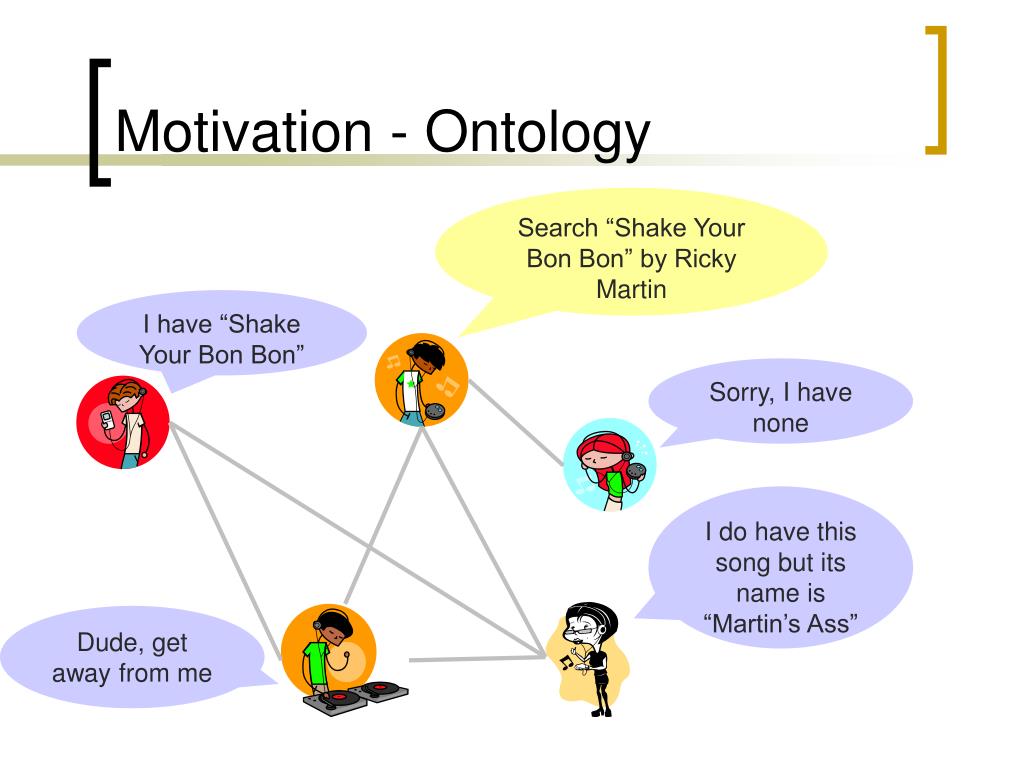 Motivation - Ontology

Search “Shake Your Bon Bon” by Ricky Martin

I have “Shake Your Bon Bon”

Sorry, I have none

I do have this song but its name is “Martin’s Ass”

Dude, get away from me